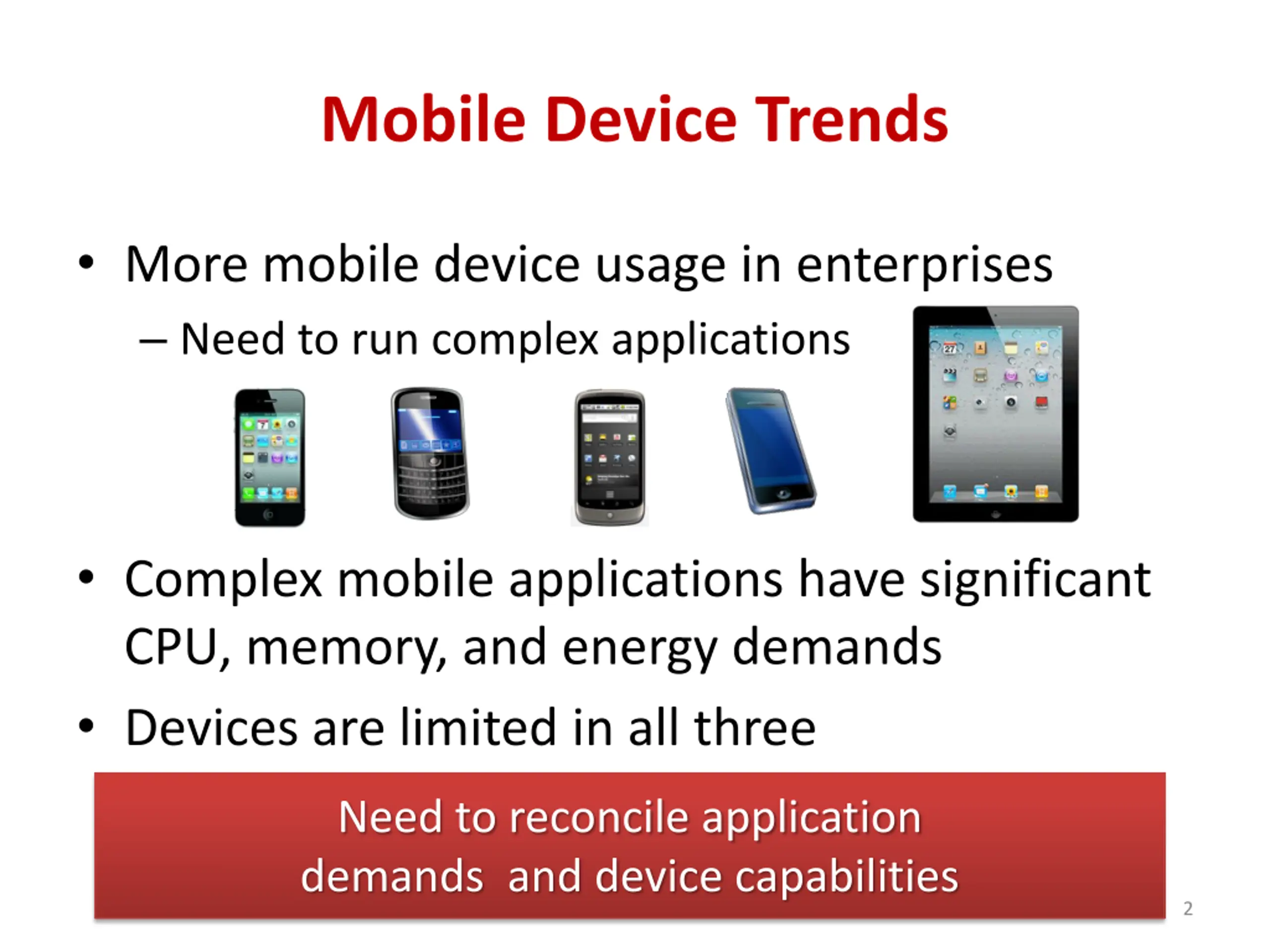 Mobile Device Trends

• More mobile device usage in enterprises
– Need to run complex applications

• Complex mobile applications have significant CPU, memory, and energy demands

• Devices are limited in all three

Need to reconcile application demands and device capabilities

2